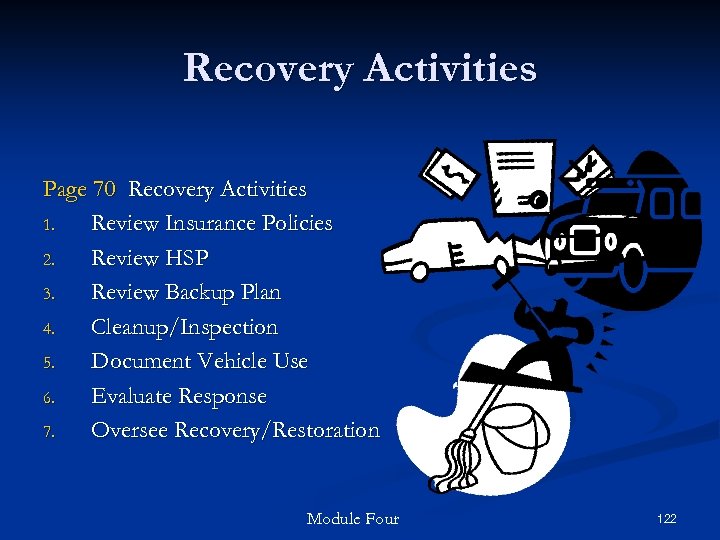 Recovery Activities

Page 70 Recovery Activities

1. Review Insurance Policies
2. Review HSP
3. Review Backup Plan
4. Cleanup/Inspection
5. Document Vehicle Use
6. Evaluate Response
7. Oversee Recovery/Restoration

Module Four

122